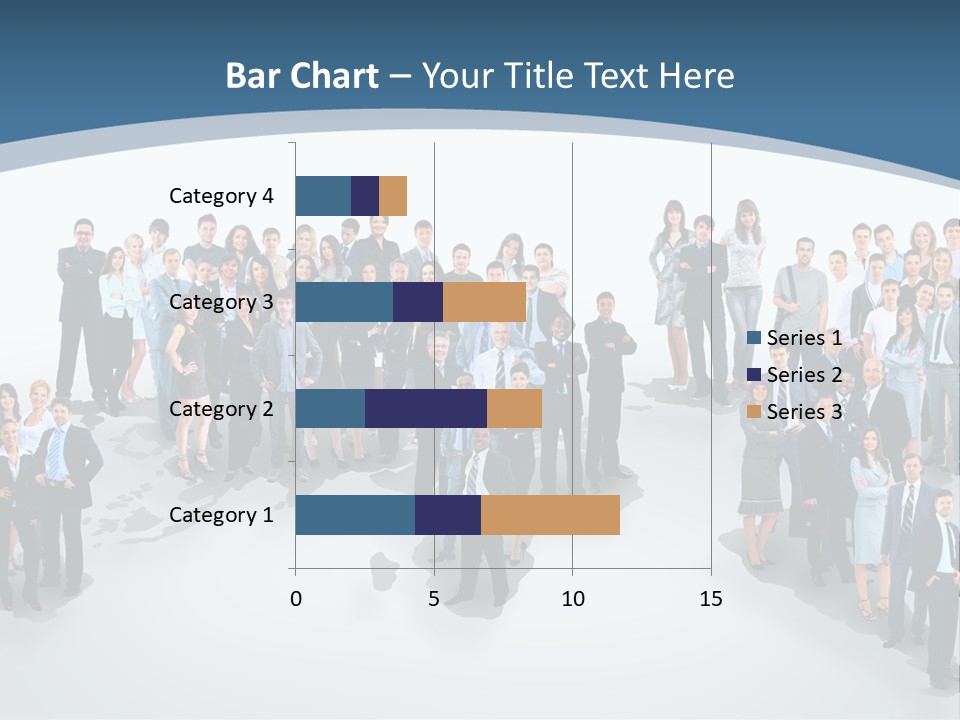 Bar Chart – Your Title Text Here

Category 4
Category 3
Category 2
Category 1

0
5
10
15

Series 1
Series 2
Series 3